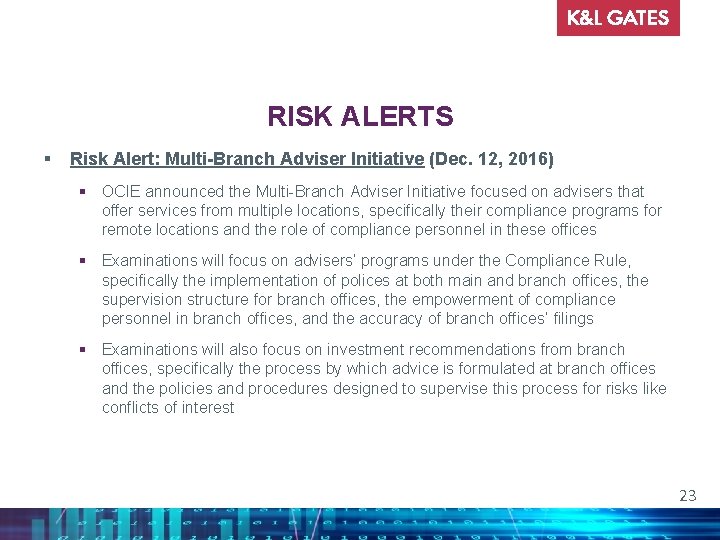 K&L GATES

RISK ALERTS

▪ Risk Alert: Multi-Branch Adviser Initiative (Dec. 12, 2016)

▪ OCIE announced the Multi-Branch Adviser Initiative focused on advisers that offer services from multiple locations, specifically their compliance programs for remote locations and the role of compliance personnel in these offices

▪ Examinations will focus on advisers' programs under the Compliance Rule, specifically the implementation of polices at both main and branch offices, the supervision structure for branch offices, the empowerment of compliance personnel in branch offices, and the accuracy of branch offices' filings

▪ Examinations will also focus on investment recommendations from branch offices, specifically the process by which advice is formulated at branch offices and the policies and procedures designed to supervise this process for risks like conflicts of interest

23